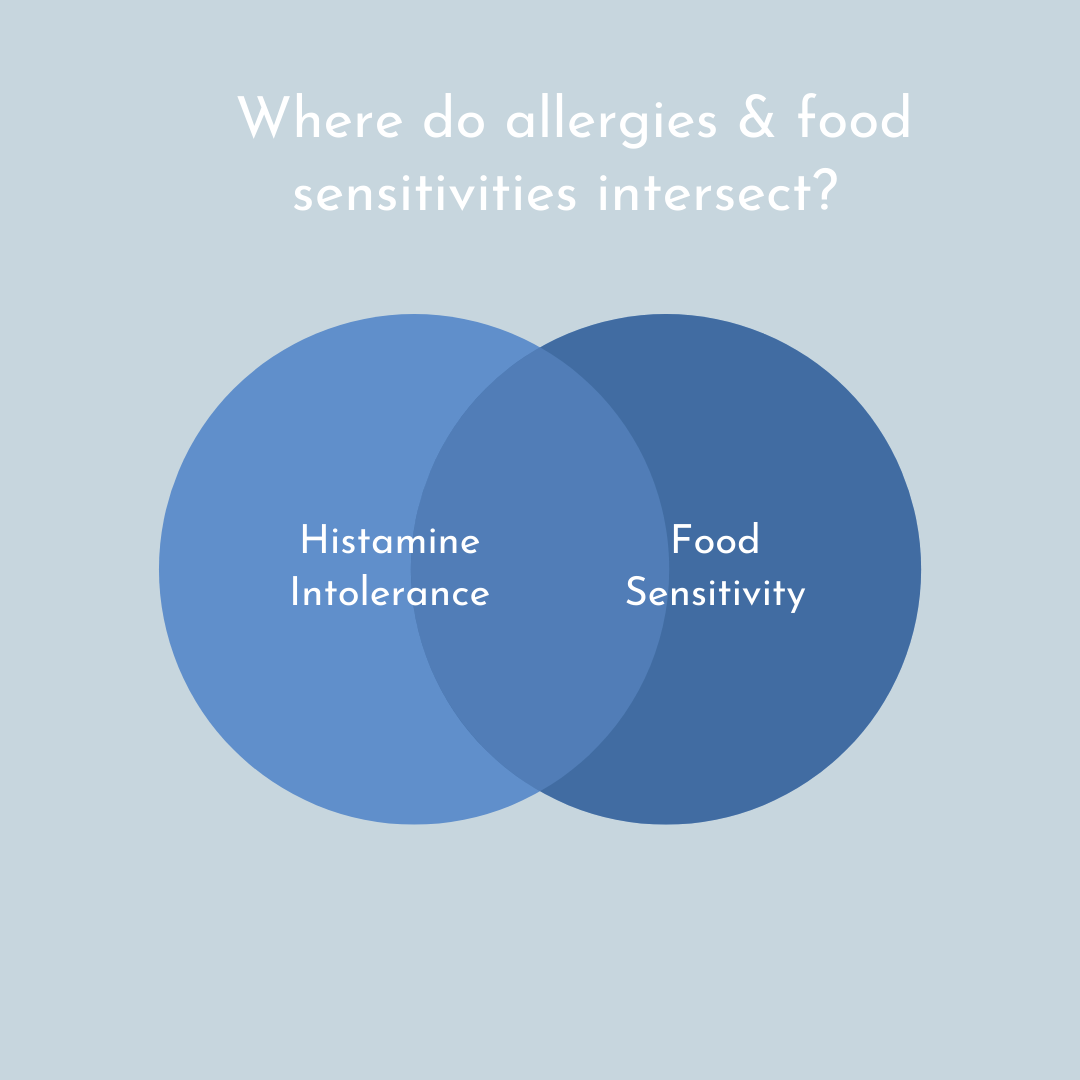 Where do allergies & food sensitivities intersect?

Histamine Intolerance

Food Sensitivity